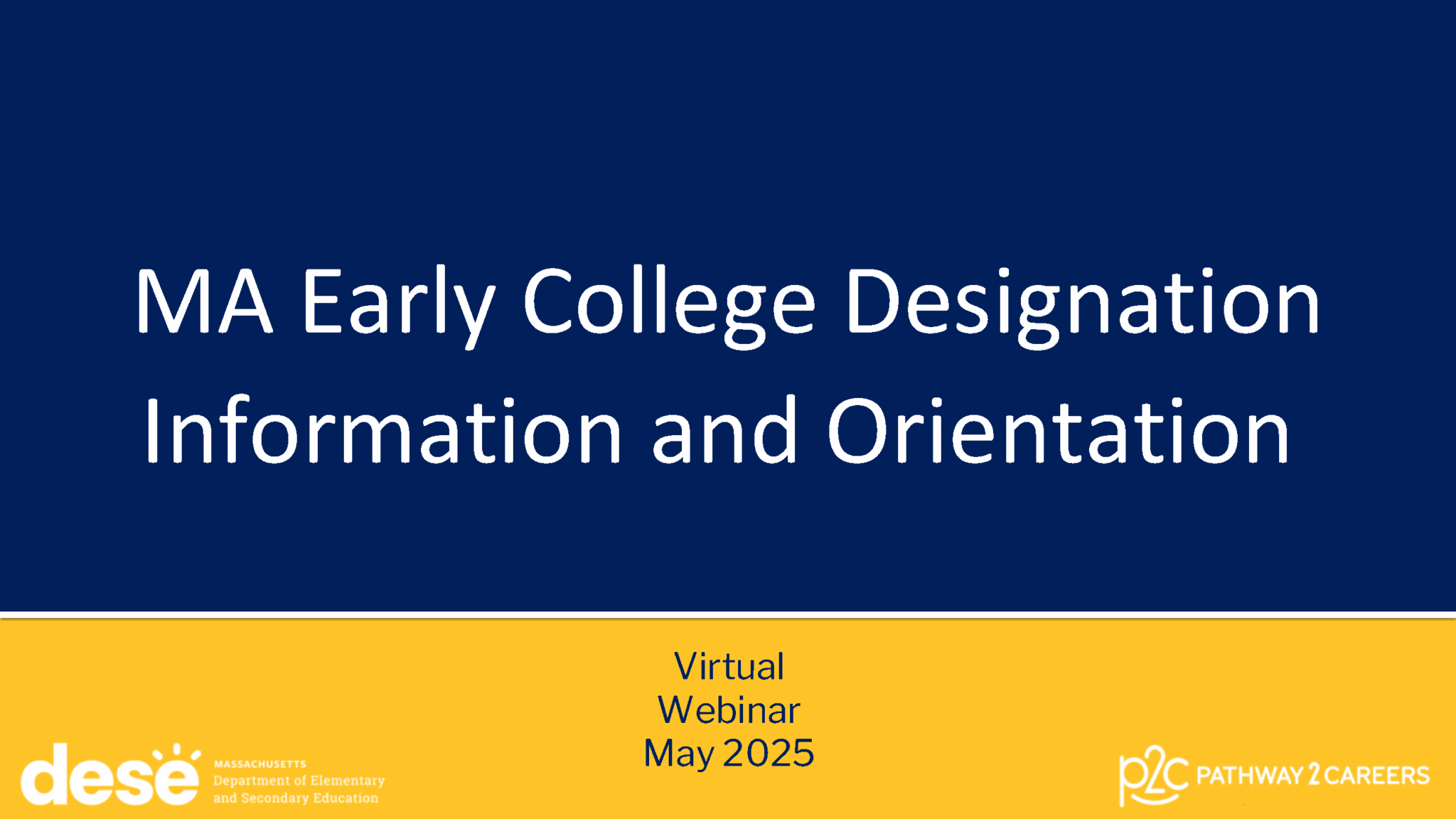 MA Early College Designation Information and Orientation

Virtual
Webinar
May 2025

dese MASSACHUSETTS Department of Elementary and Secondary Education

p2c PATHWAY 2 CAREERS